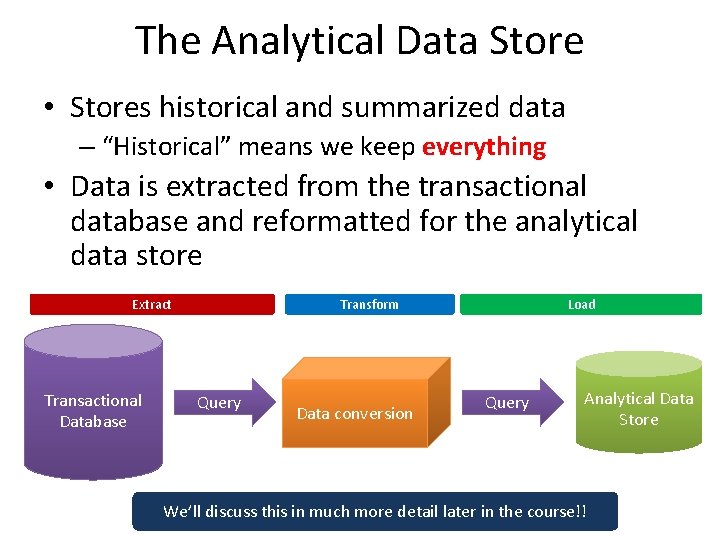 The Analytical Data Store

• Stores historical and summarized data
– "Historical" means we keep everything

• Data is extracted from the transactional database and reformatted for the analytical data store

Extract

Transform

Load

Transactional Database

Query

Data conversion

Query

Analytical Data Store

We'll discuss this in much more detail later in the course!!